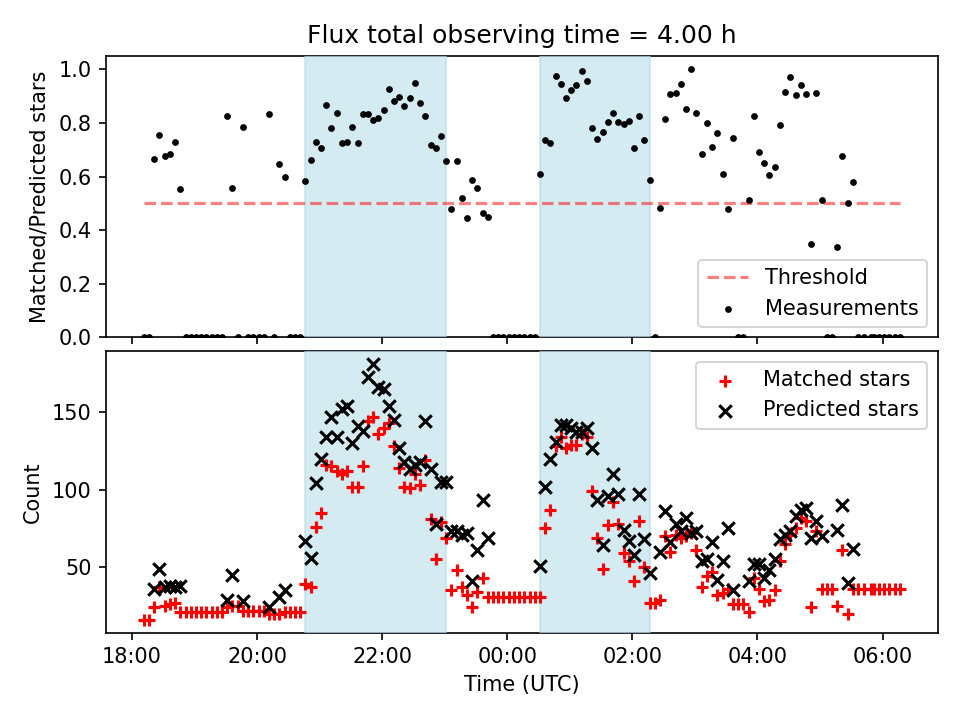 Flux total observing time = 4.00 h

Matched/Predicted stars

1.0
0.8
0.6
0.4
0.2
0.0

Threshold
Measurements

Count

150
100
50

Matched stars
Predicted stars

18:00
20:00
22:00
00:00
02:00
04:00
06:00

Time (UTC)